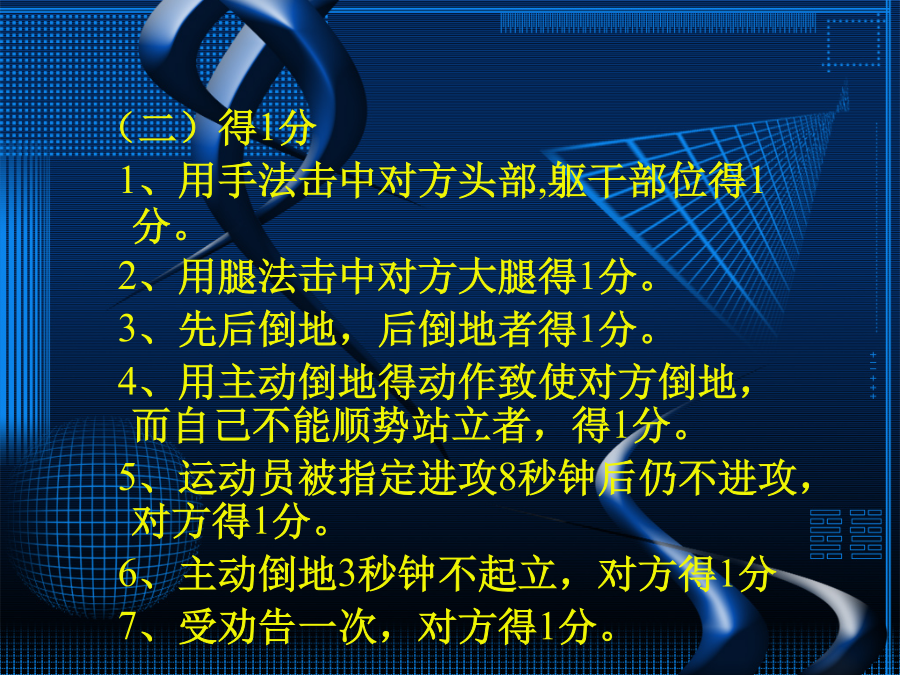 （二）得1分

1、用手法击中对方头部,躯干部位得1分。

2、用腿法击中对方大腿得1分。

3、先后倒地，后倒地者得1分。

4、用主动倒地得动作致使对方倒地，而自己不能顺势站立者，得1分。

5、运动员被指定进攻8秒钟后仍不进攻，对方得1分。

6、主动倒地3秒钟不起立，对方得1分

7、受劝告一次，对方得1分。